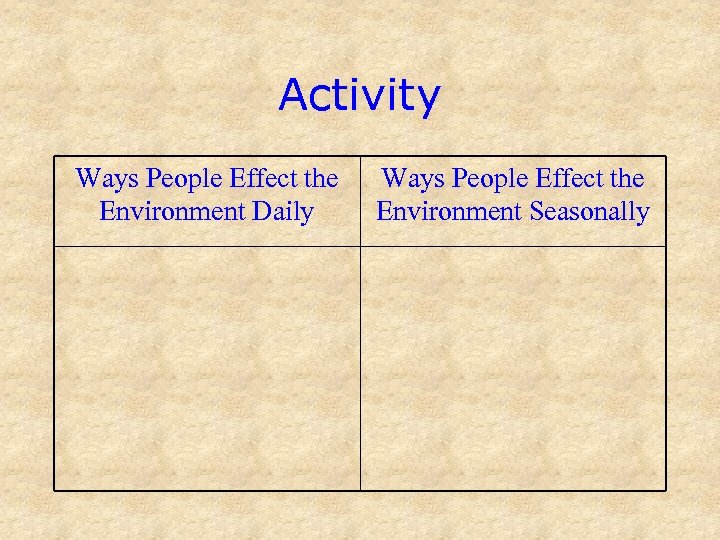 Activity

| Ways People Effect the Environment Daily | Ways People Effect the Environment Seasonally |
|---|---|
| | |